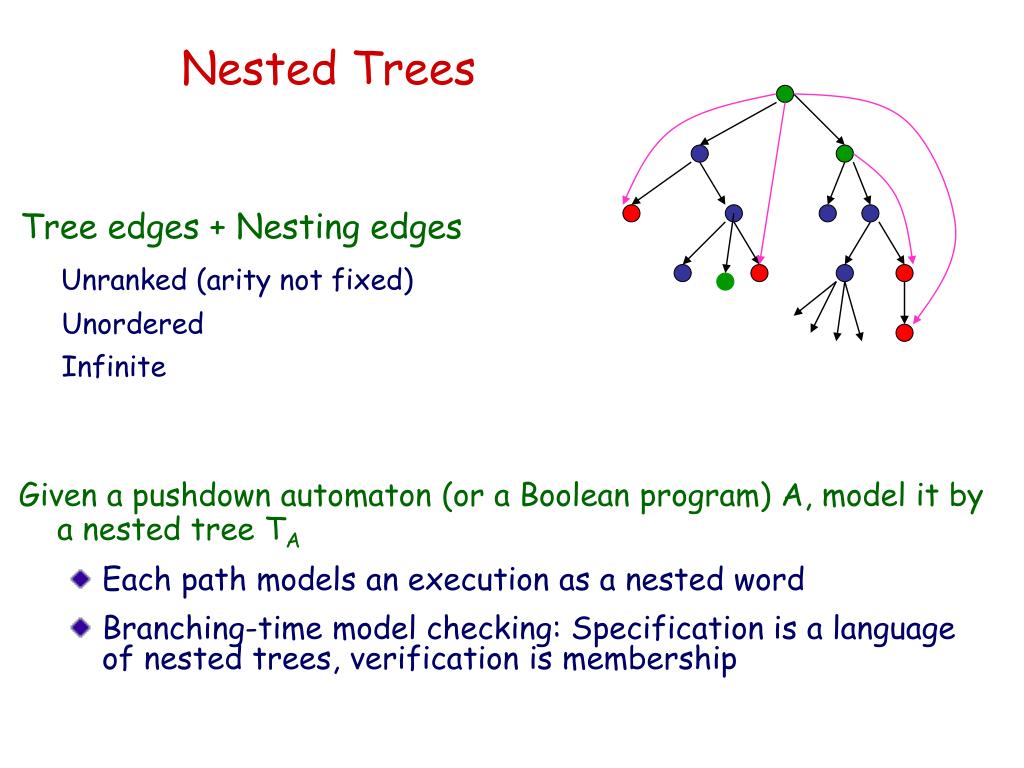 Nested Trees

Tree edges + Nesting edges

Unranked (arity not fixed)

Unordered

Infinite

Given a pushdown automaton (or a Boolean program) A, model it by a nested tree $T_A$

Each path models an execution as a nested word

Branching-time model checking: Specification is a language of nested trees, verification is membership